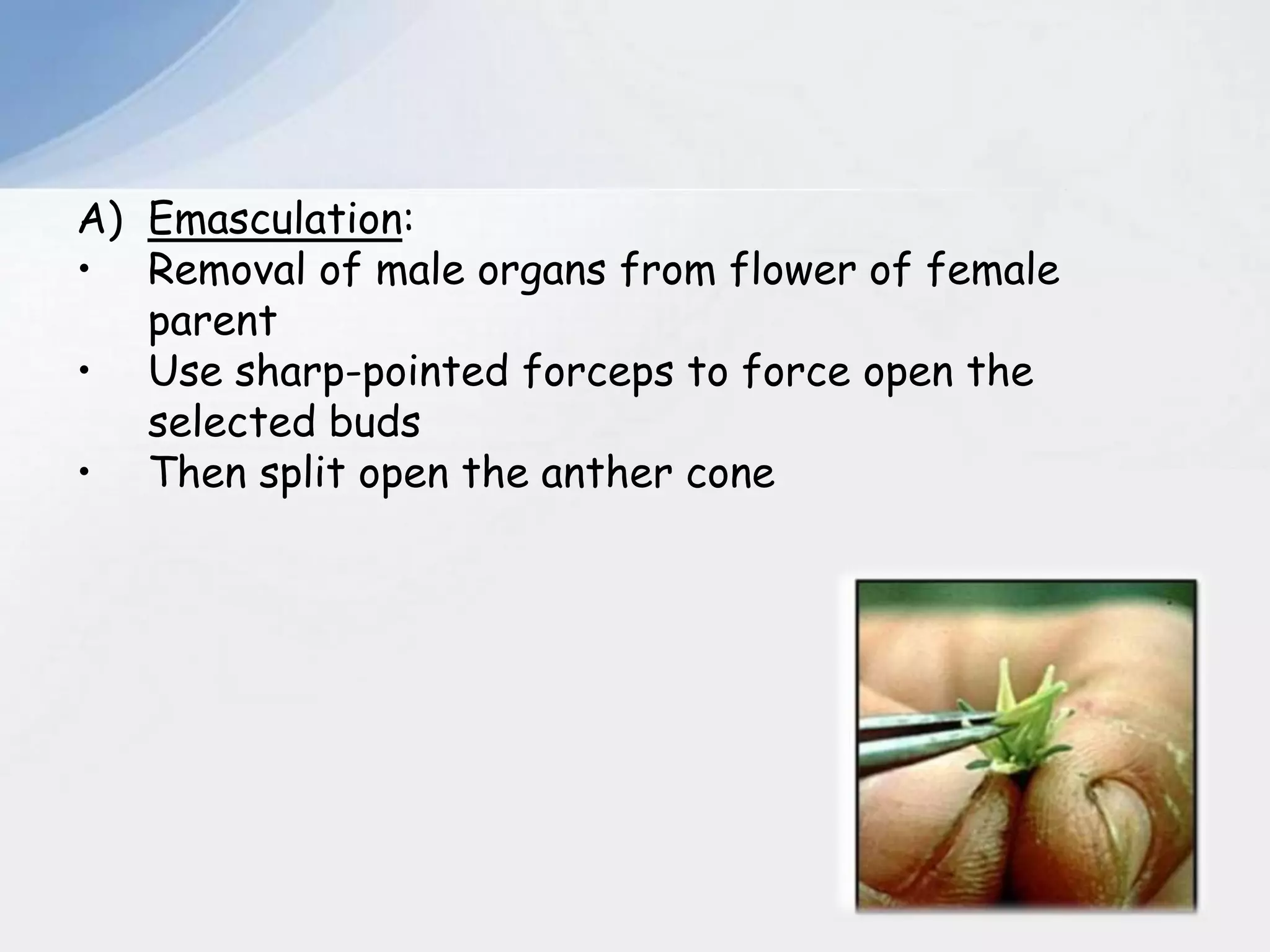 A) Emasculation:
• Removal of male organs from flower of female parent
• Use sharp-pointed forceps to force open the selected buds
• Then split open the anther cone